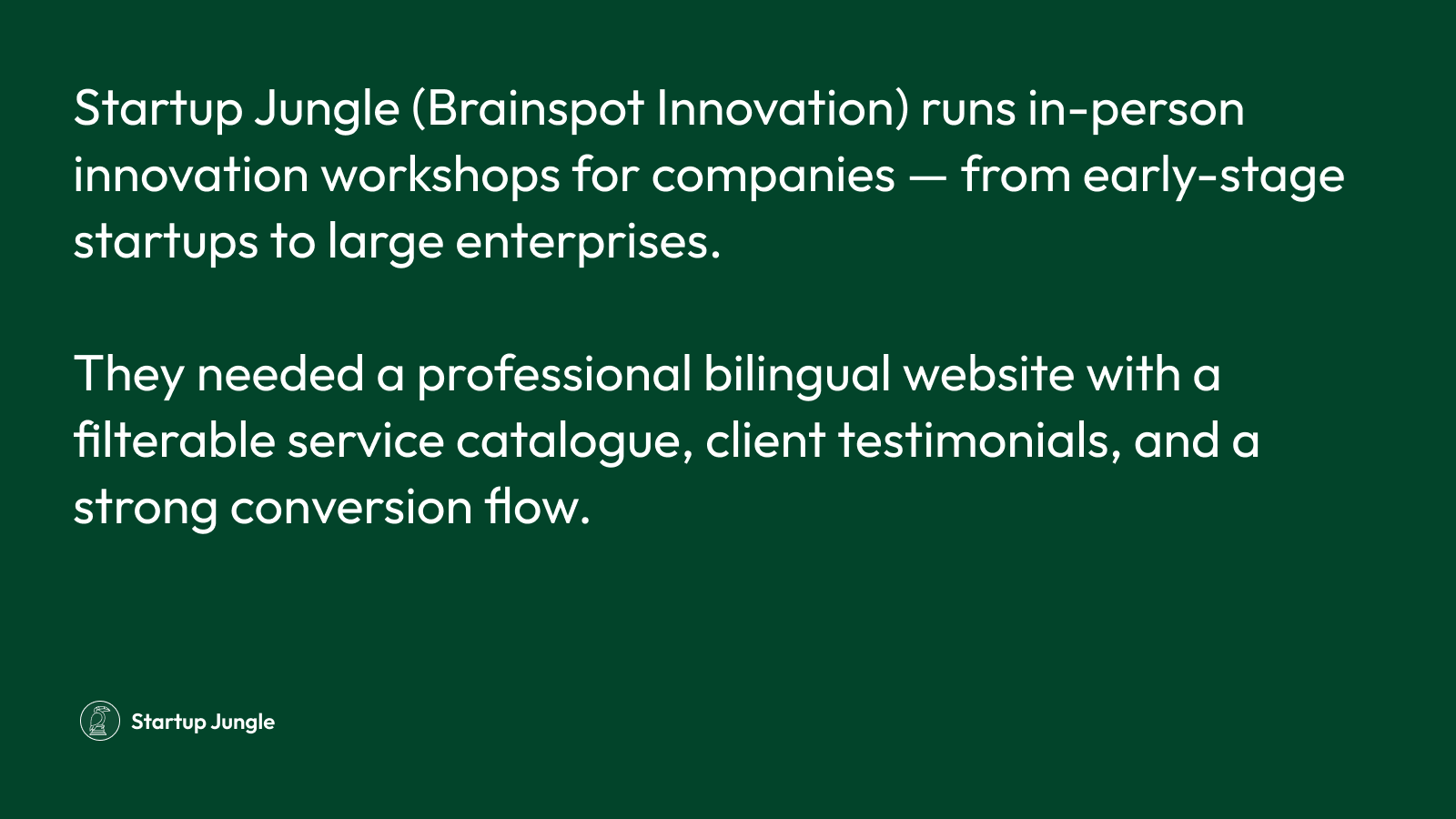 Startup Jungle (Brainspot Innovation) runs in-person innovation workshops for companies — from early-stage startups to large enterprises.

They needed a professional bilingual website with a filterable service catalogue, client testimonials, and a strong conversion flow.

Startup Jungle